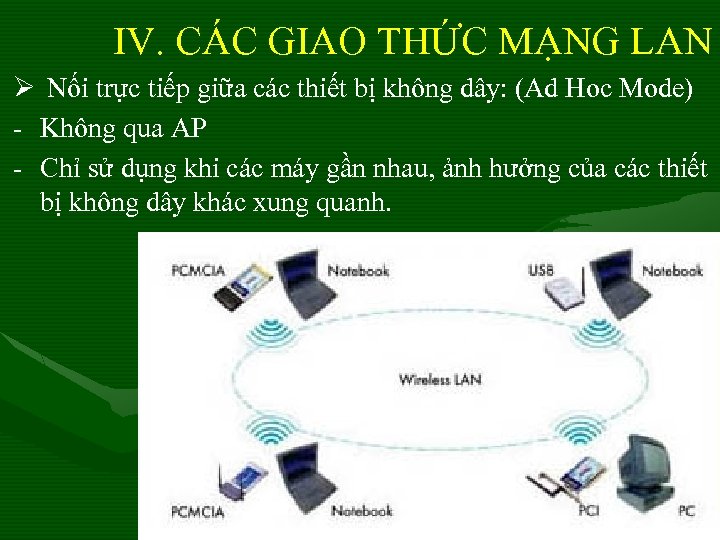 IV. CÁC GIAO THỨC MẠNG LAN

➢ Nối trực tiếp giữa các thiết bị không dây: (Ad Hoc Mode)

- Không qua AP
- Chỉ sử dụng khi các máy gần nhau, ảnh hưởng của các thiết bị không dây khác xung quanh.

PCMCIA
Notebook
USB
Notebook
Wireless LAN
PCMCIA
Notebook
PCI
PC